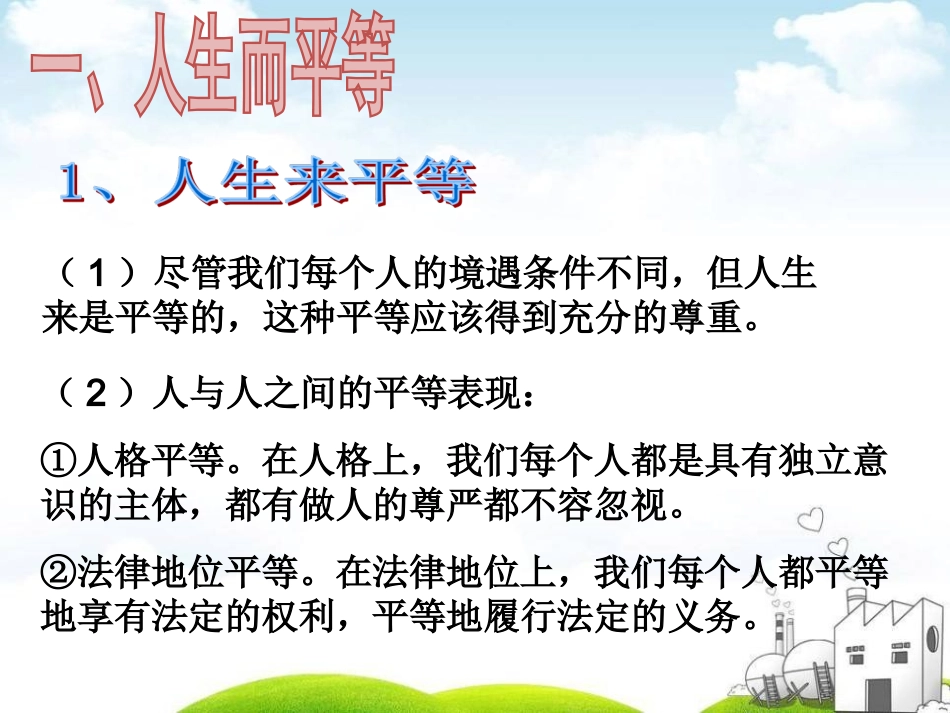 一、人生而平等

1、人生来平等

（1）尽管我们每个人的境遇条件不同，但人生来是平等的，这种平等应该得到充分的尊重。

（2）人与人之间的平等表现：

①人格平等。在人格上，我们每个人都是具有独立意识的主体，都有做人的尊严都不容忽视。

②法律地位平等。在法律地位上，我们每个人都平等地享有法定的权利，平等地履行法定的义务。